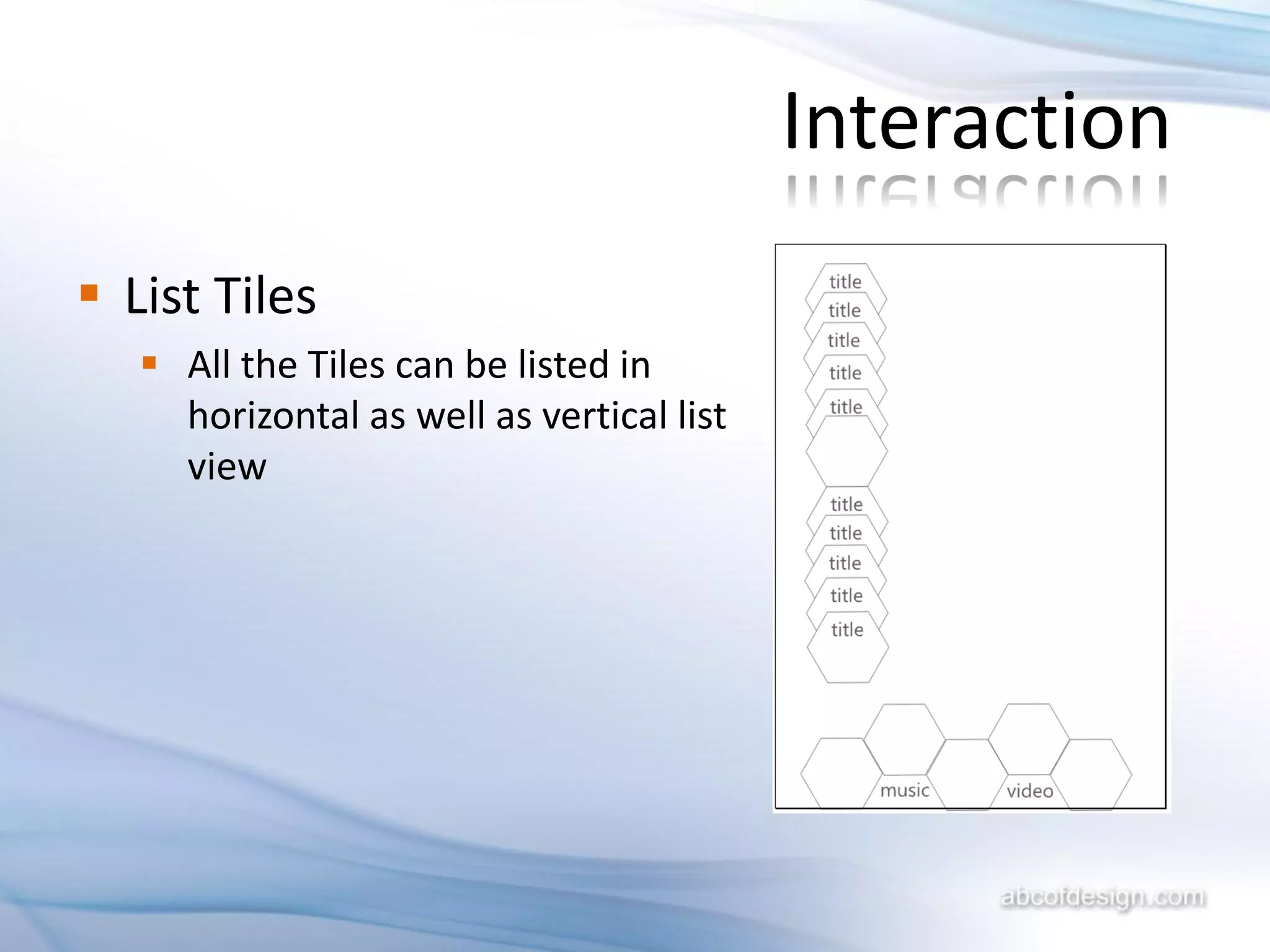 Interaction

List Tiles

All the Tiles can be listed in horizontal as well as vertical list view

title
title
title
title
title

title
title
title
title
title

music
video

abcofdesign.com